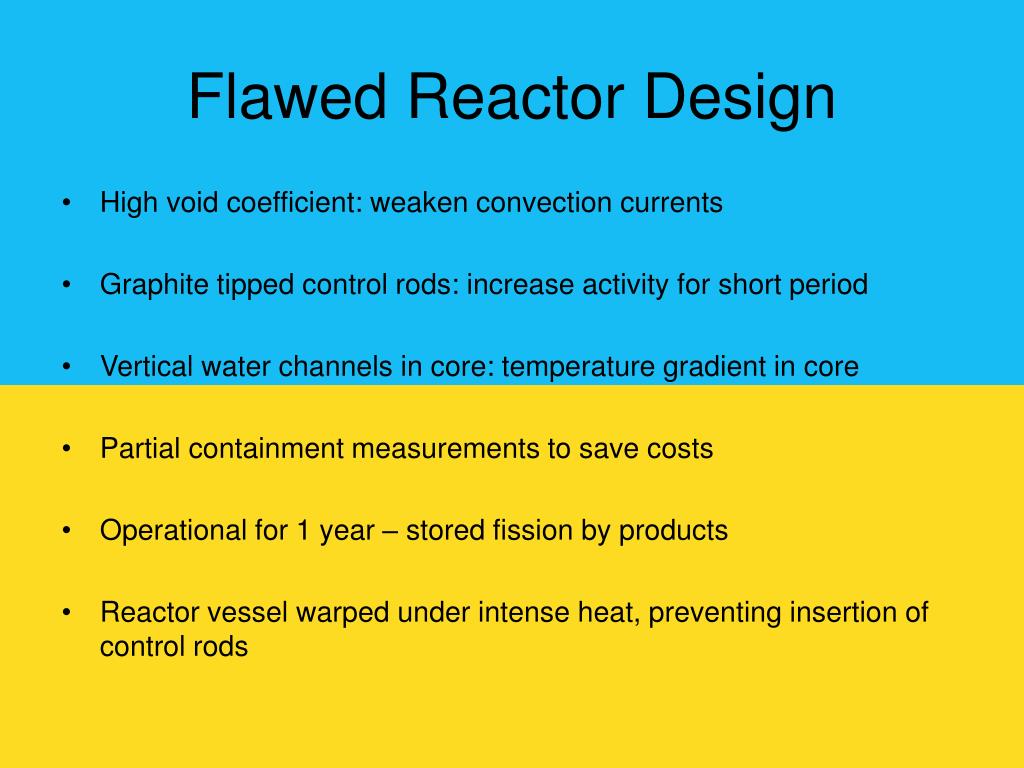 Flawed Reactor Design

• High void coefficient: weaken convection currents

• Graphite tipped control rods: increase activity for short period

• Vertical water channels in core: temperature gradient in core

• Partial containment measurements to save costs

• Operational for 1 year – stored fission by products

• Reactor vessel warped under intense heat, preventing insertion of control rods